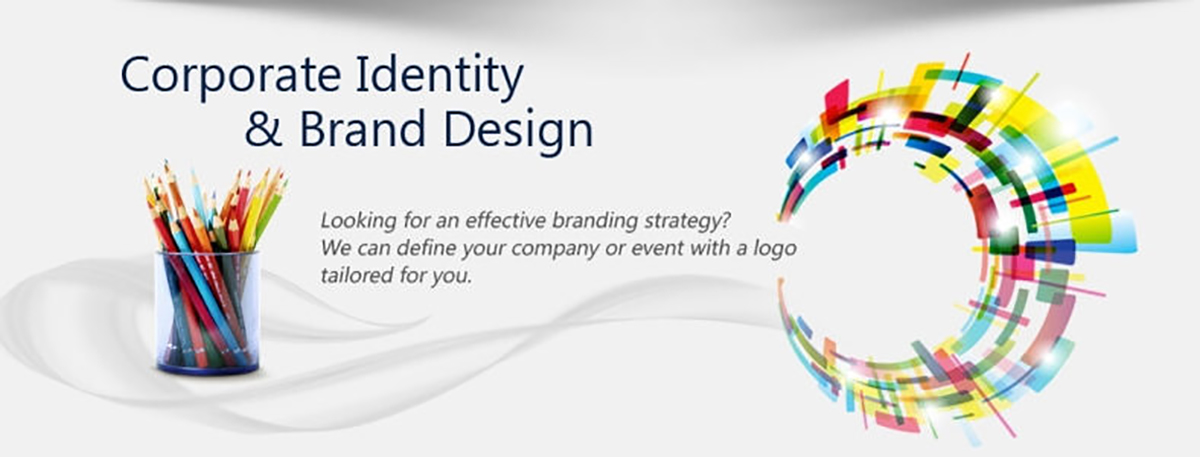 Corporate Identity
& Brand Design

Looking for an effective branding strategy? We can define your company or event with a logo tailored for you.